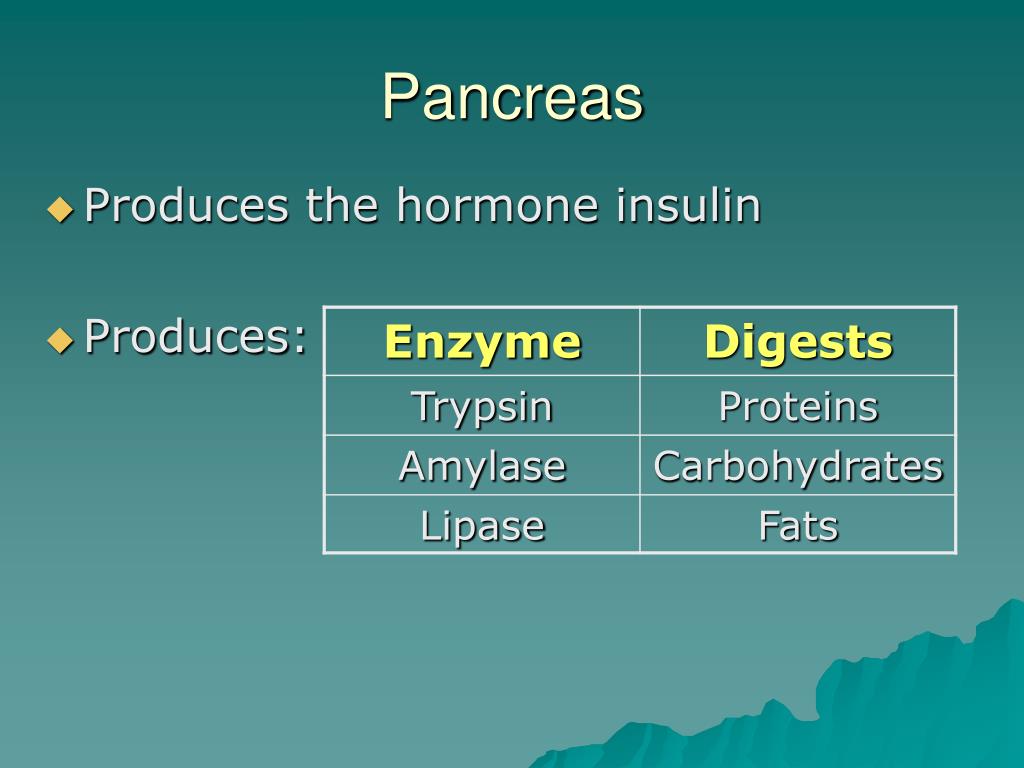 Pancreas

Produces the hormone insulin

Produces:

| Enzyme | Digests |
|---|---|
| Trypsin | Proteins |
| Amylase | Carbohydrates |
| Lipase | Fats |